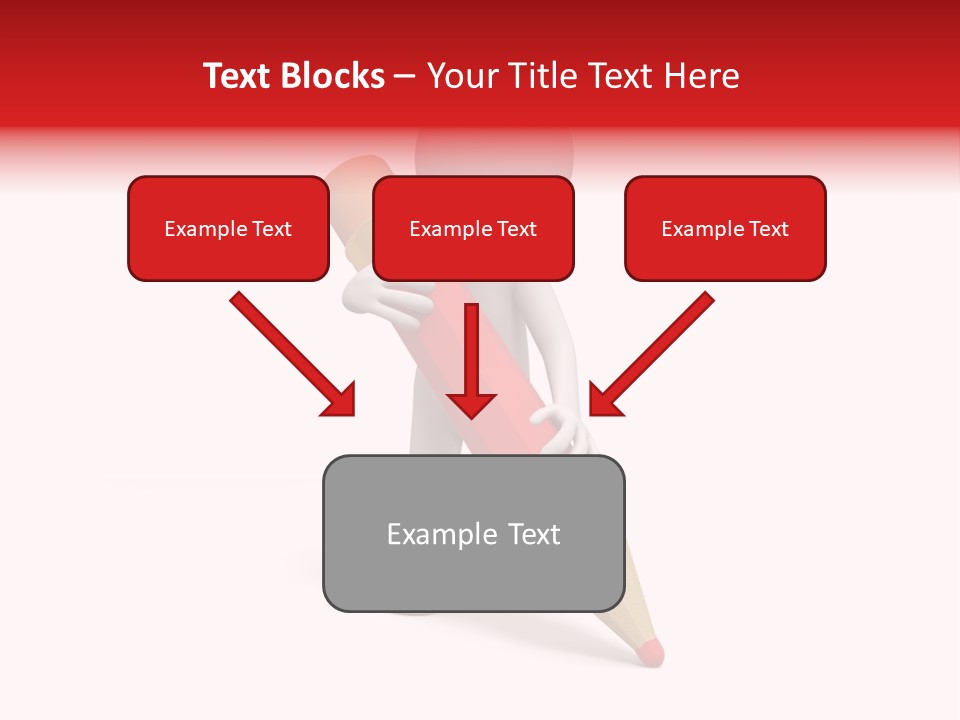 Text Blocks – Your Title Text Here

Example Text

Example Text

Example Text

Example Text